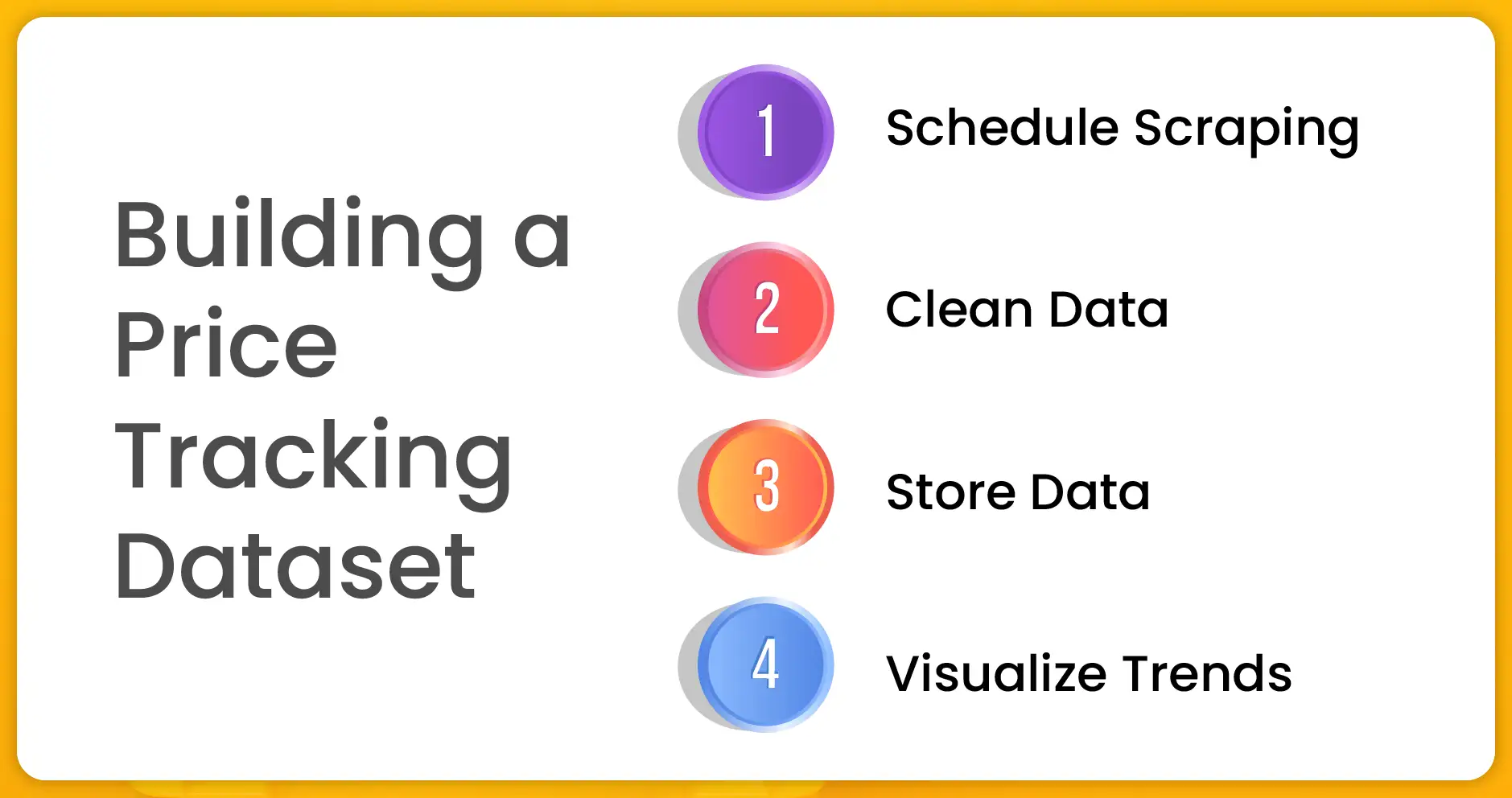 Building a Price Tracking Dataset

1 Schedule Scraping

2 Clean Data

3 Store Data

4 Visualize Trends